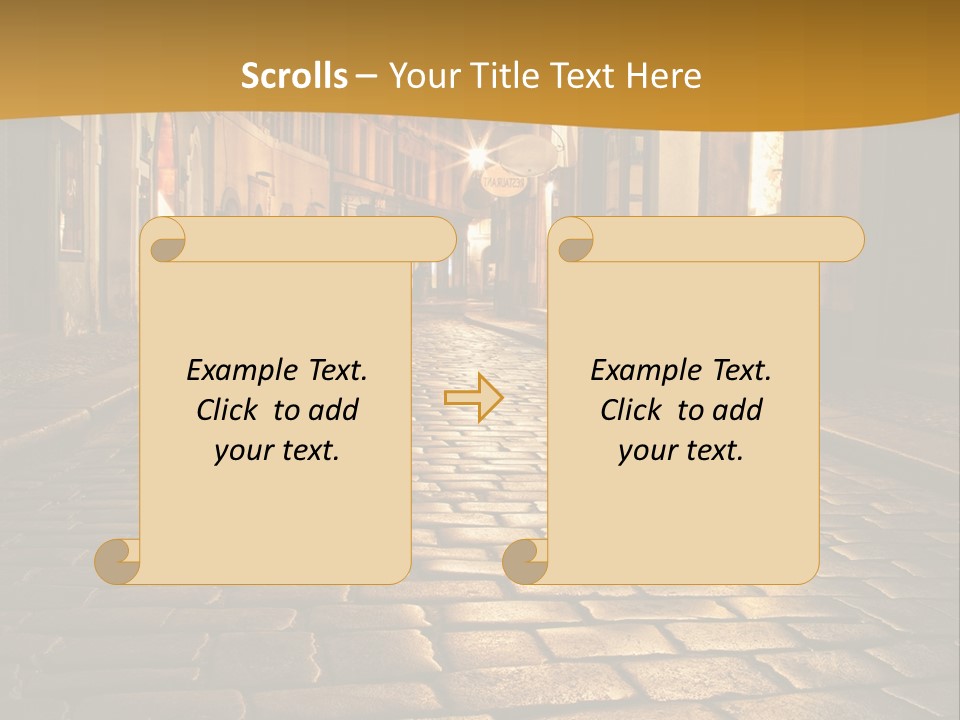 Scrolls – Your Title Text Here

Example Text. Click to add your text.

Example Text. Click to add your text.